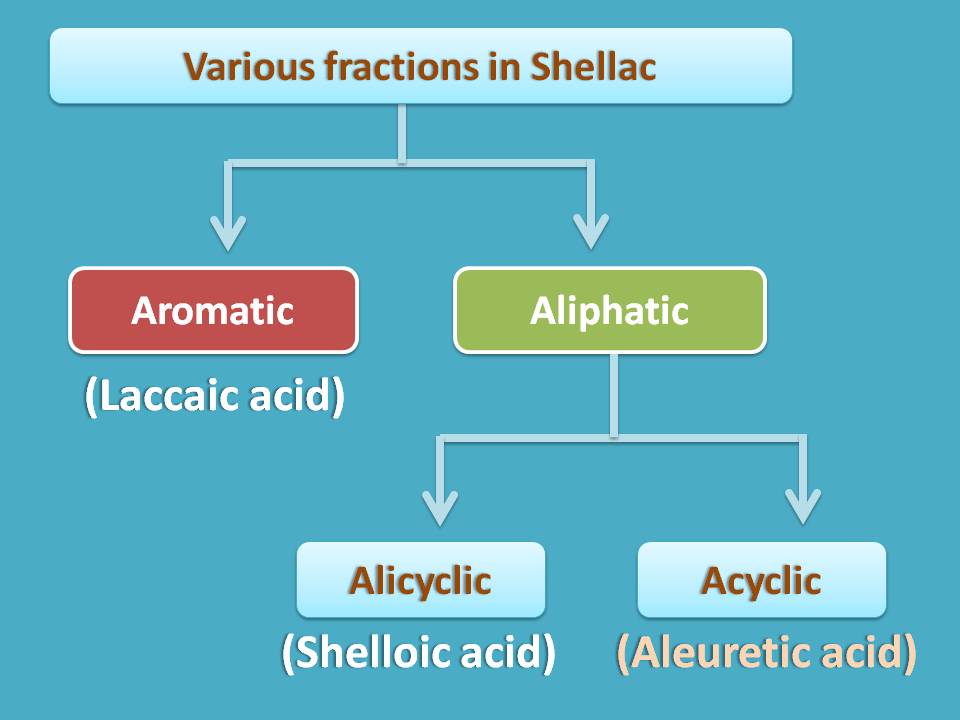 Various fractions in Shellac

Aromatic

(Laccaic acid)

Aliphatic

Alicyclic

(Shelloic acid)

Acyclic

(Aleuretic acid)